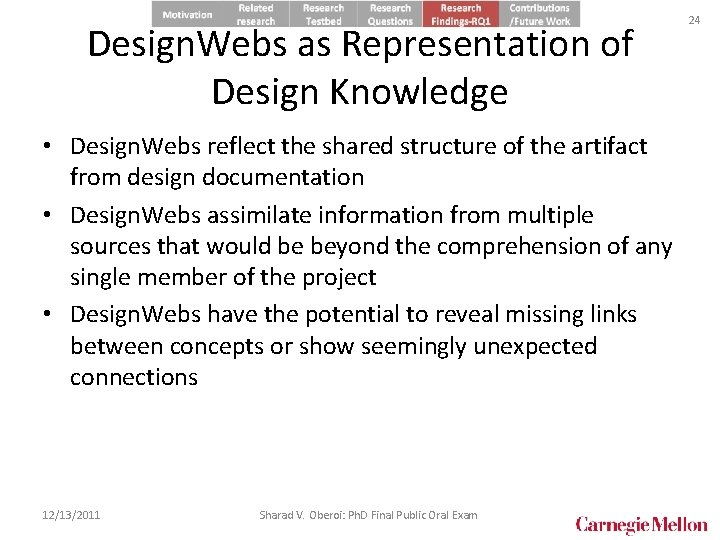 Motivation | Related research | Research Testbed | Research Questions | Research Findings-RQ1 | Contributions /Future Work

24

DesignWebs as Representation of Design Knowledge

• DesignWebs reflect the shared structure of the artifact from design documentation

• DesignWebs assimilate information from multiple sources that would be beyond the comprehension of any single member of the project

• DesignWebs have the potential to reveal missing links between concepts or show seemingly unexpected connections

12/13/2011

Sharad V. Oberoi: PhD Final Public Oral Exam

Carnegie Mellon